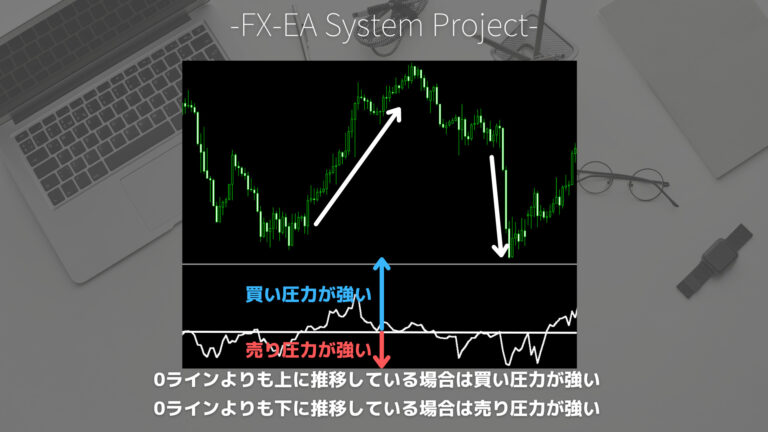 -FX-EA System Project-

買い圧力が強い

売り圧力が強い

0ラインよりも上に推移している場合は買い圧力が強い
0ラインよりも下に推移している場合は売り圧力が強い